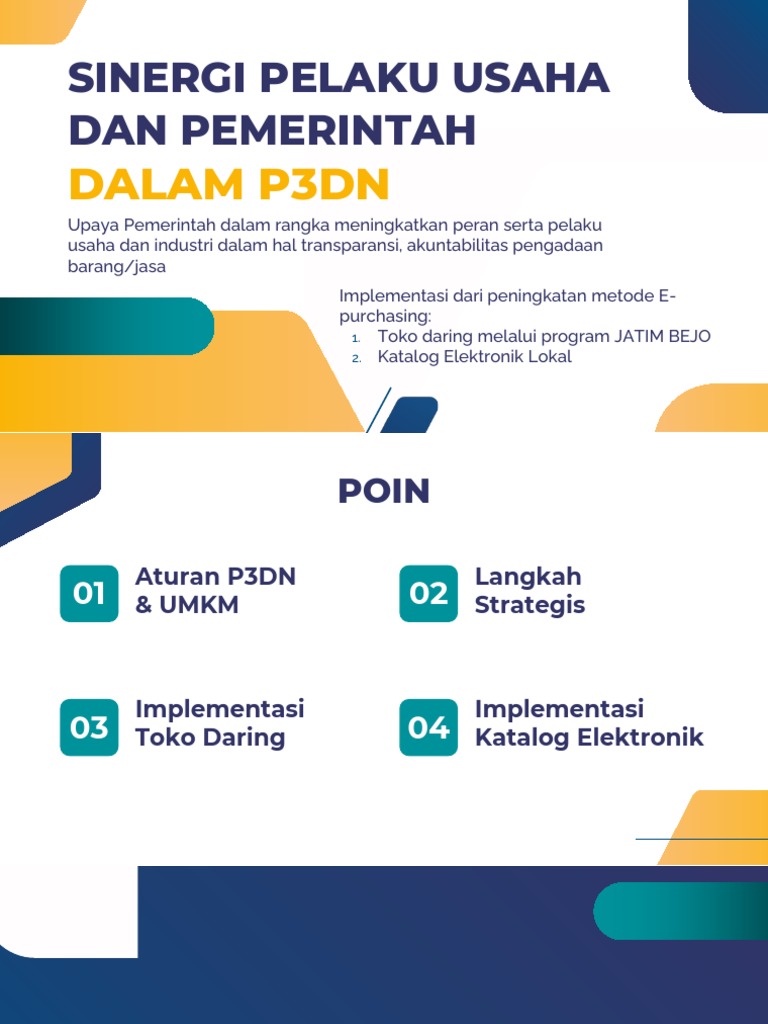 SINERGI PELAKU USAHA DAN PEMERINTAH
DALAM P3DN

Upaya Pemerintah dalam rangka meningkatkan peran serta pelaku usaha dan industri dalam hal transparansi, akuntabilitas pengadaan barang/jasa

Implementasi dari peningkatan metode E-purchasing:
1. Toko daring melalui program JATIM BEJO
2. Katalog Elektronik Lokal

POIN

01 Aturan P3DN & UMKM

02 Langkah Strategis

03 Implementasi Toko Daring

04 Implementasi Katalog Elektronik